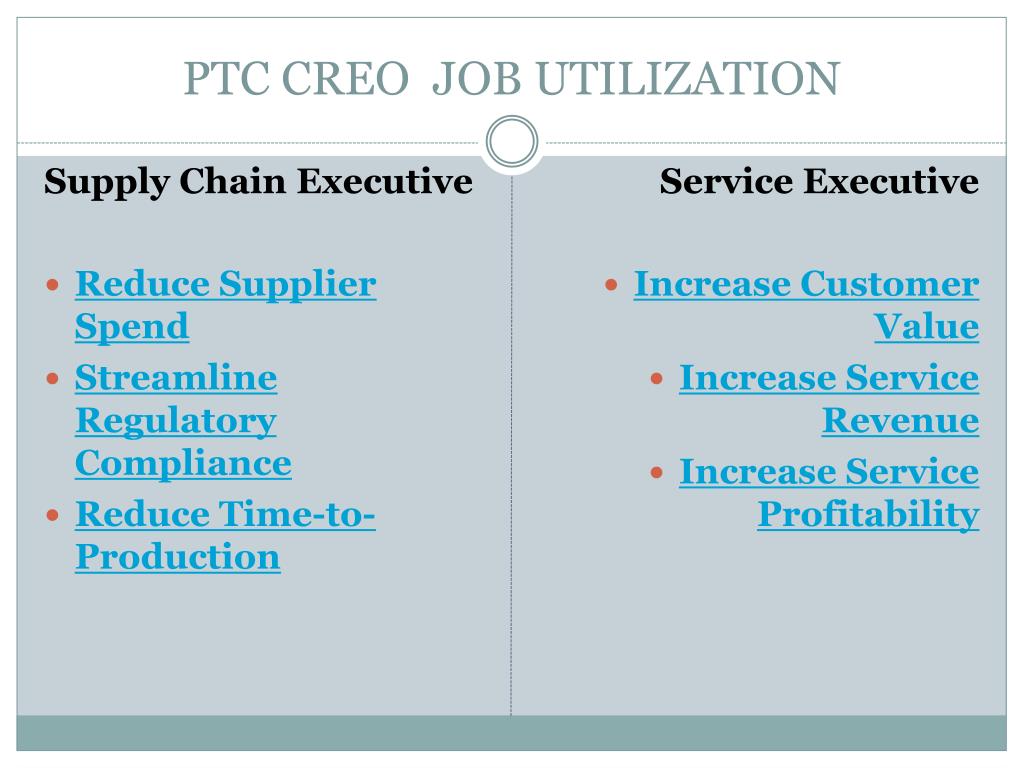 PTC CREO JOB UTILIZATION

Supply Chain Executive

- Reduce Supplier Spend
- Streamline Regulatory Compliance
- Reduce Time-to-Production

Service Executive

- Increase Customer Value
- Increase Service Revenue
- Increase Service Profitability